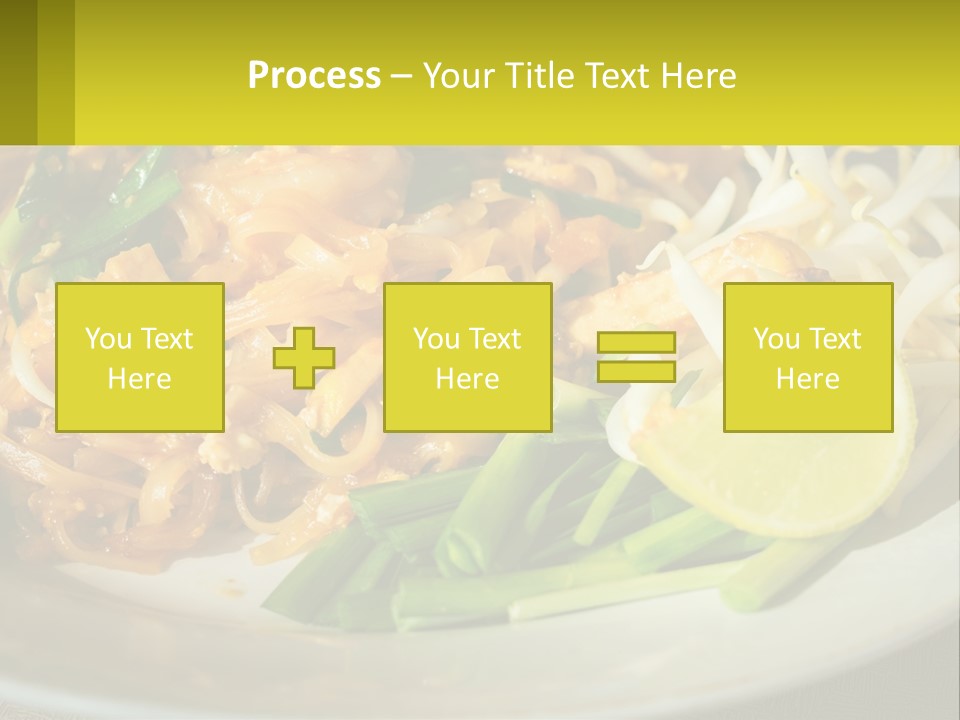 Process – Your Title Text Here

You Text Here

You Text Here

You Text Here